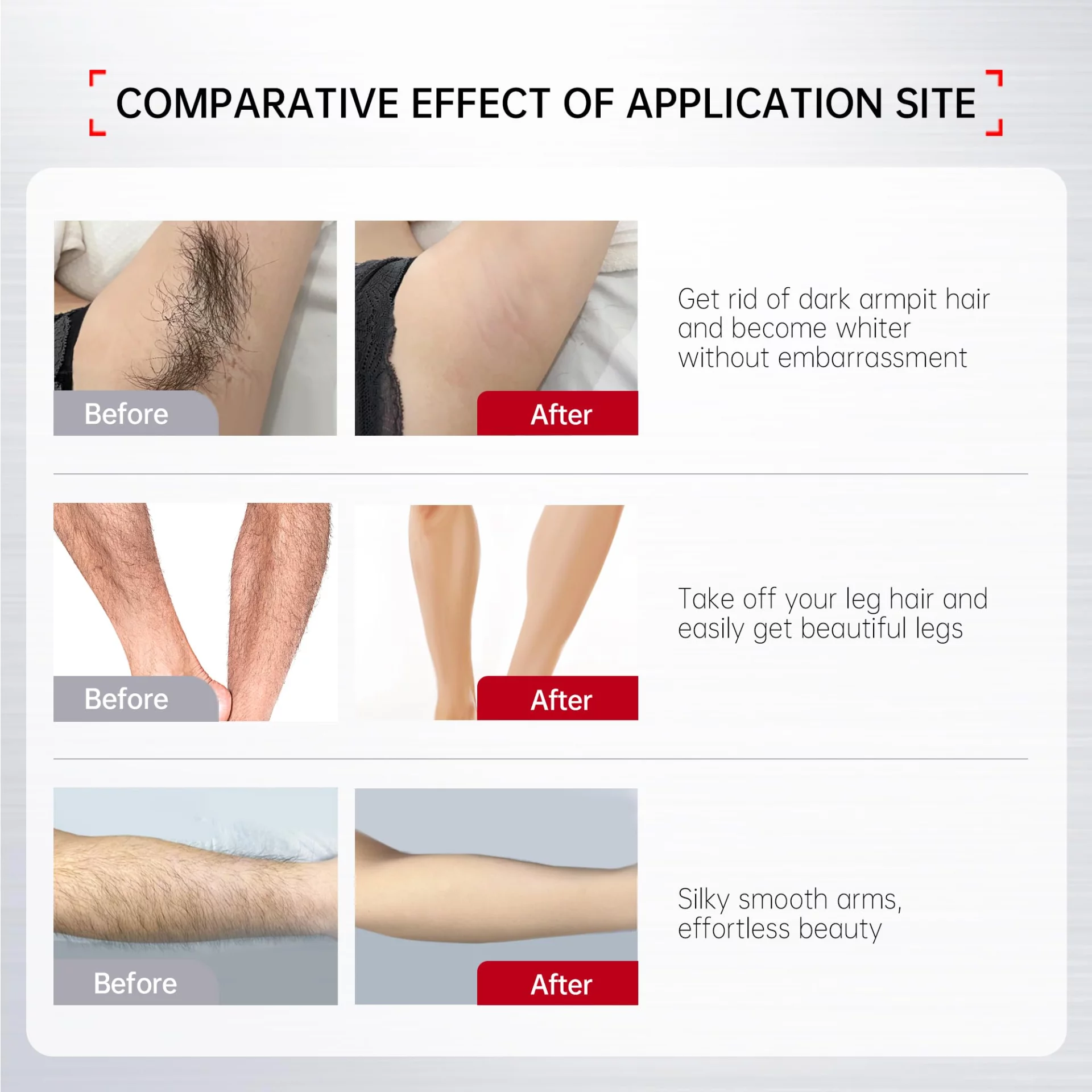 COMPARATIVE EFFECT OF APPLICATION SITE

Before

After

Get rid of dark armpit hair and become whiter without embarrassment

Before

After

Take off your leg hair and easily get beautiful legs

Before

After

Silky smooth arms, effortless beauty